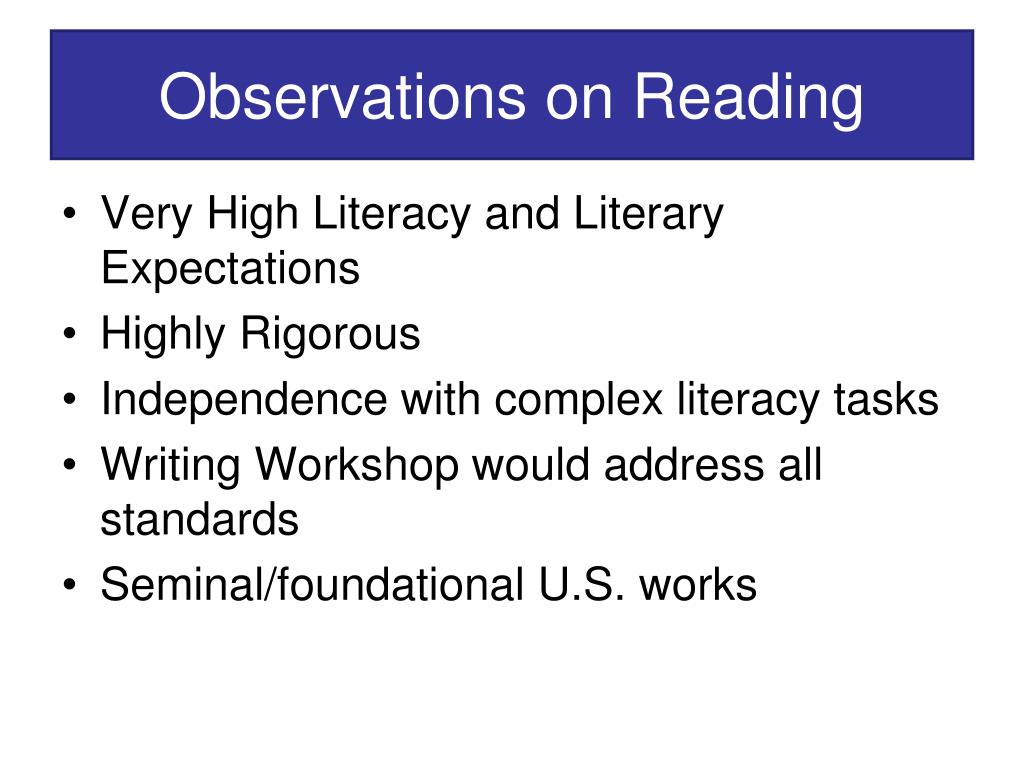 Observations on Reading

• Very High Literacy and Literary Expectations
• Highly Rigorous
• Independence with complex literacy tasks
• Writing Workshop would address all standards
• Seminal/foundational U.S. works